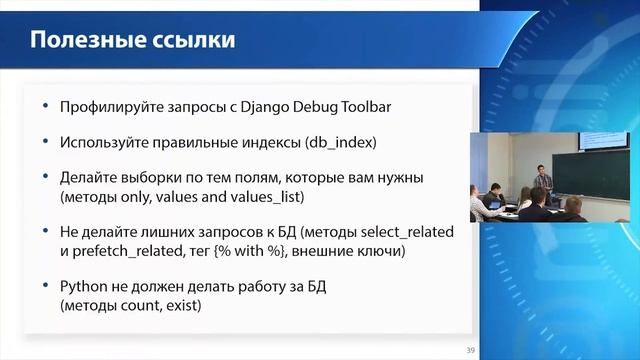 Полезные ссылки

• Профилируйте запросы с Django Debug Toolbar

• Используйте правильные индексы (db_index)

• Делайте выборки по тем полям, которые вам нужны (методы only, values and values_list)

• Не делайте лишних запросов к БД (методы select_related и prefetch_related, тег {% with %}, внешние ключи)

• Python не должен делать работу за БД (методы count, exist)

39